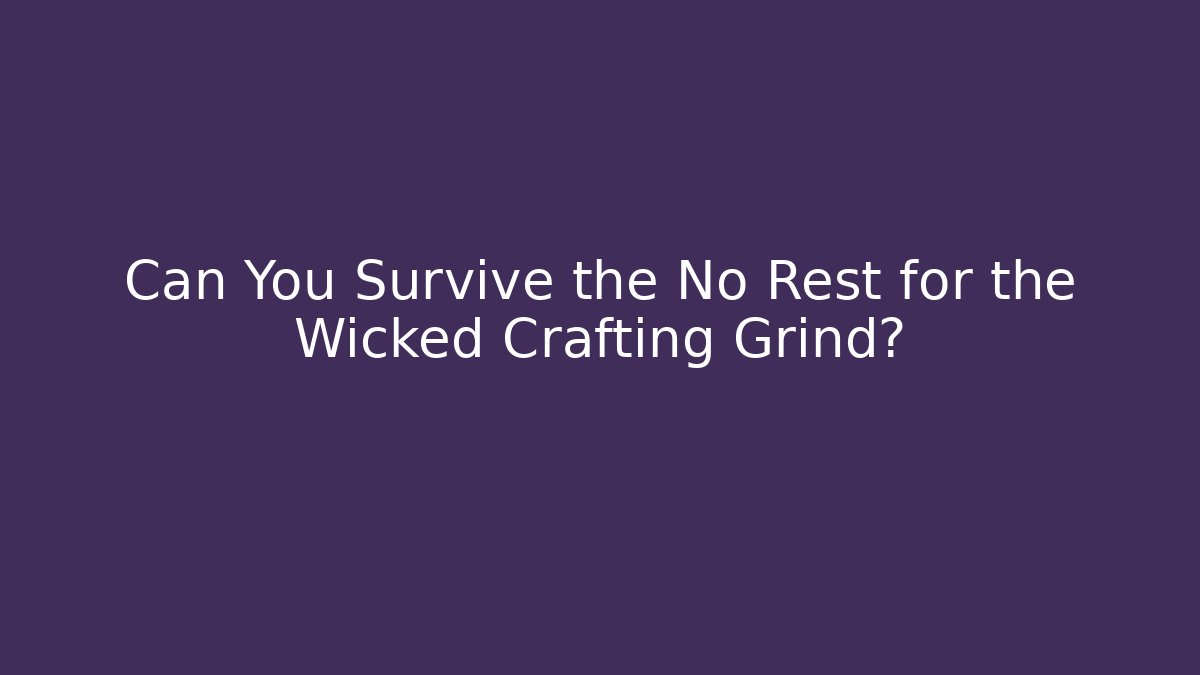 Can You Survive the No Rest for the Wicked Crafting Grind?